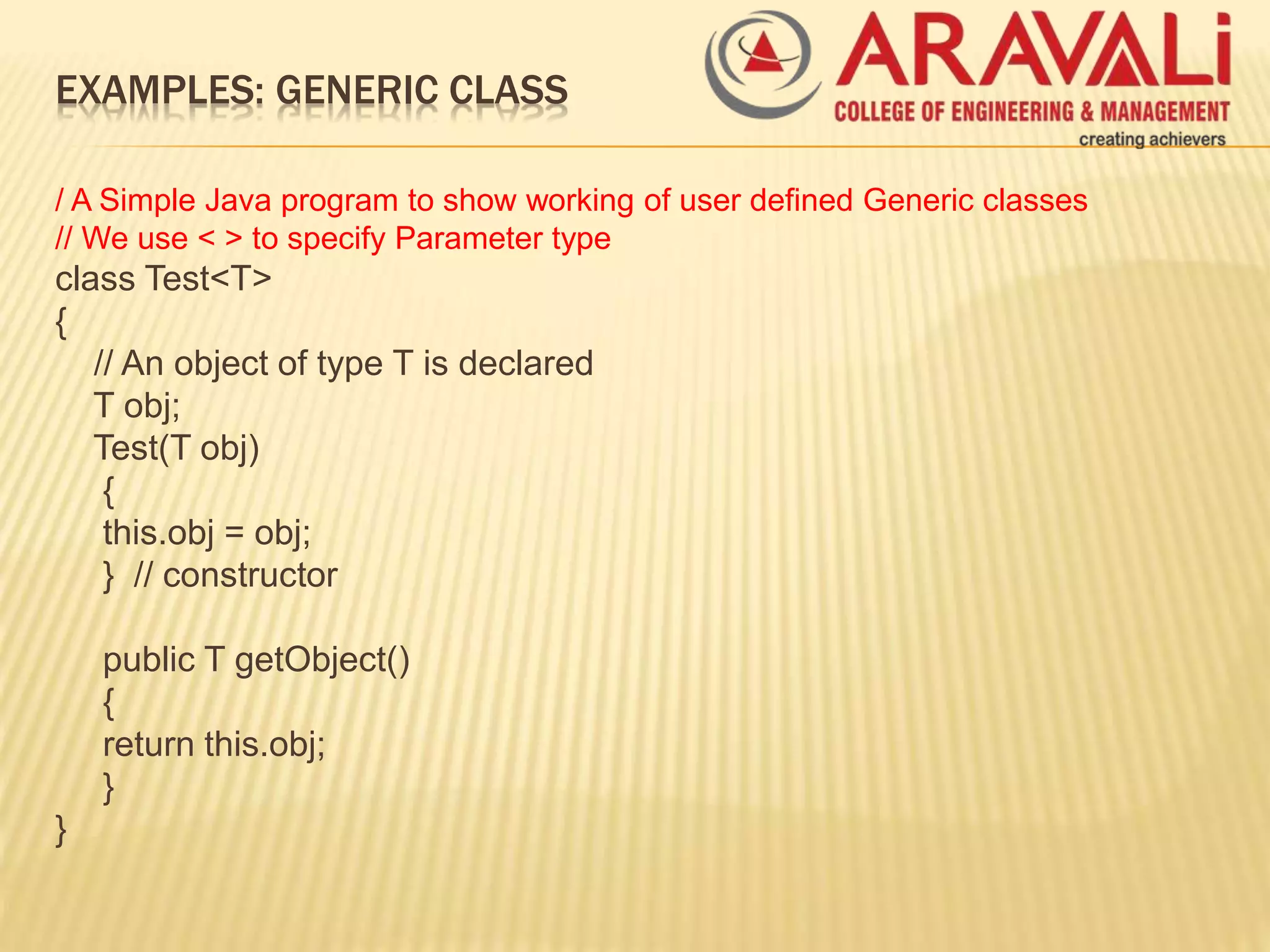 EXAMPLES: GENERIC CLASS

ARAVALi
COLLEGE OF ENGINEERING & MANAGEMENT
creating achievers

/ A Simple Java program to show working of user defined Generic classes
// We use < > to specify Parameter type
class Test<T>
{
// An object of type T is declared
T obj;
Test(T obj)
{
this.obj = obj;
} // constructor

public T getObject()
{
return this.obj;
}
}